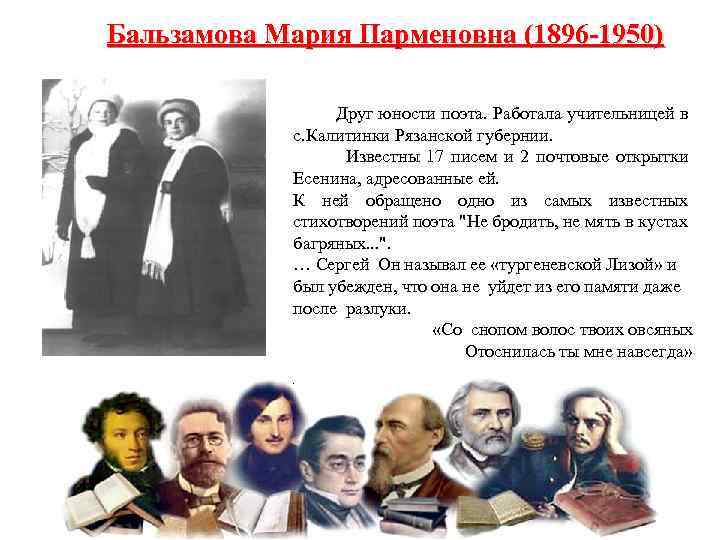 Бальзамова Мария Парменовна (1896-1950)

Друг юности поэта. Работала учительницей в с.Калитинки Рязанской губернии.

Известны 17 писем и 2 почтовые открытки Есенина, адресованные ей.

К ней обращено одно из самых известных стихотворений поэта "Не бродить, не мять в кустах багряных...".

… Сергей Он называл ее «тургеневской Лизой» и был убежден, что она не уйдет из его памяти даже после разлуки.

«Со снопом волос твоих овсяных
Отоснилась ты мне навсегда»